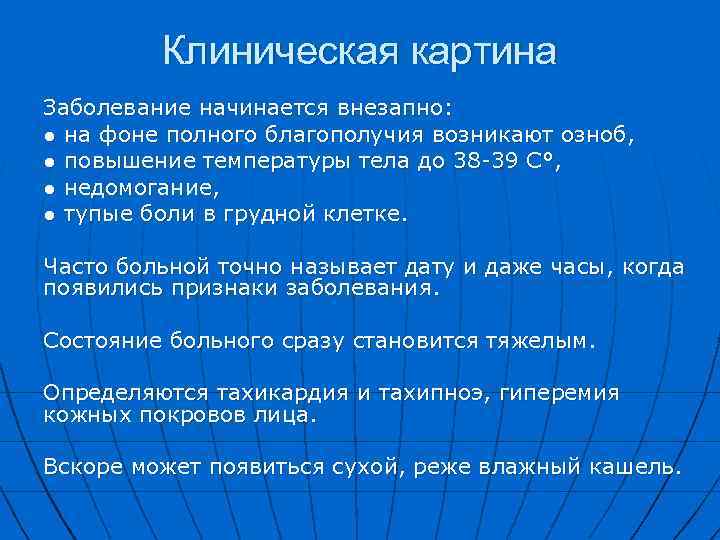 Клиническая картина

Заболевание начинается внезапно:
● на фоне полного благополучия возникают озноб,
● повышение температуры тела до 38-39 С°,
● недомогание,
● тупые боли в грудной клетке.

Часто больной точно называет дату и даже часы, когда появились признаки заболевания.

Состояние больного сразу становится тяжелым.

Определяются тахикардия и тахипноэ, гиперемия кожных покровов лица.

Вскоре может появиться сухой, реже влажный кашель.